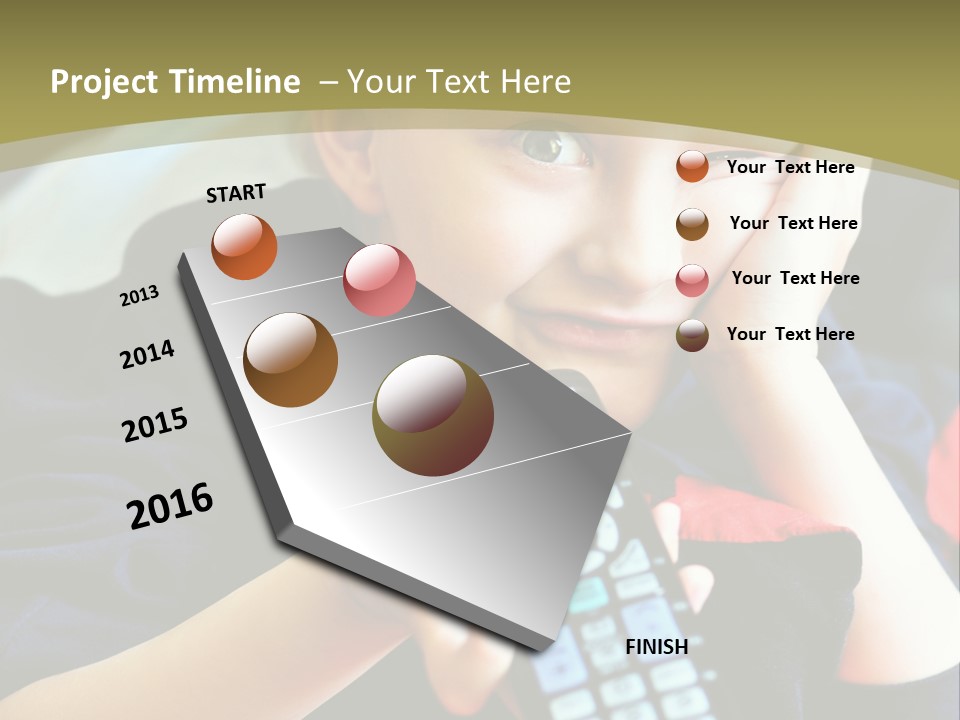 Project Timeline – Your Text Here

START

2013

2014

2015

2016

FINISH

Your Text Here

Your Text Here

Your Text Here

Your Text Here